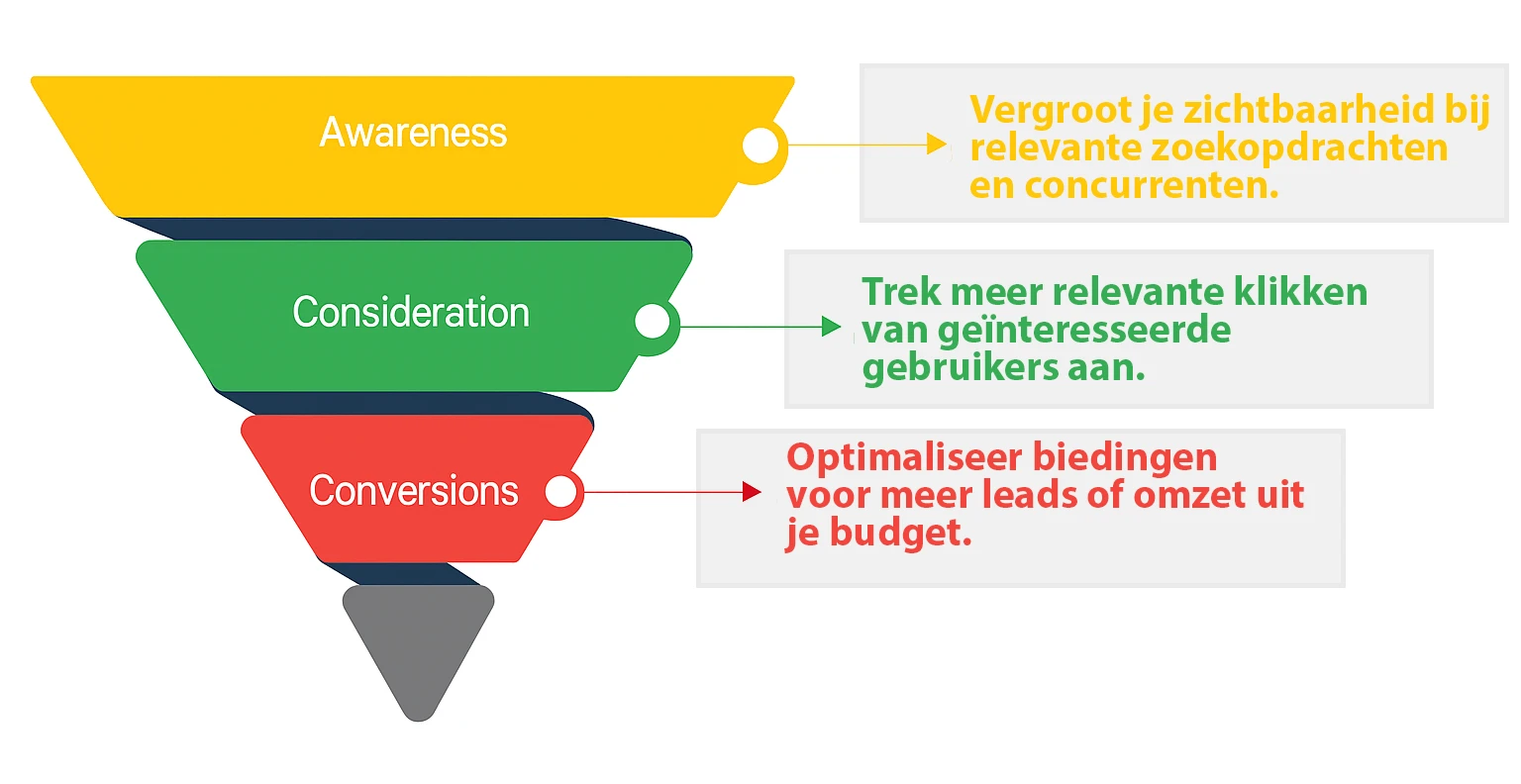 Awareness

Vergroot je zichtbaarheid bij relevante zoekopdrachten en concurrenten.

Consideration

Trek meer relevante klikken van geïnteresseerde gebruikers aan.

Conversions

Optimaliseer biedingen voor meer leads of omzet uit je budget.